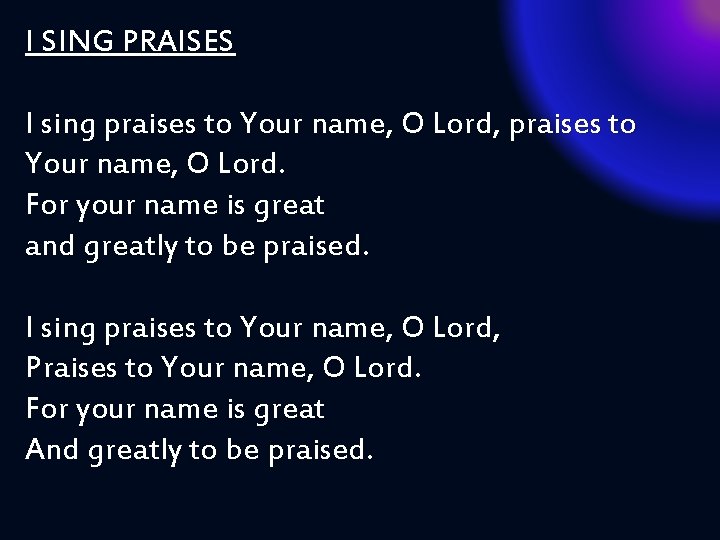 I SING PRAISES

I sing praises to Your name, O Lord, praises to Your name, O Lord.
For your name is great
and greatly to be praised.

I sing praises to Your name, O Lord,
Praises to Your name, O Lord.
For your name is great
And greatly to be praised.